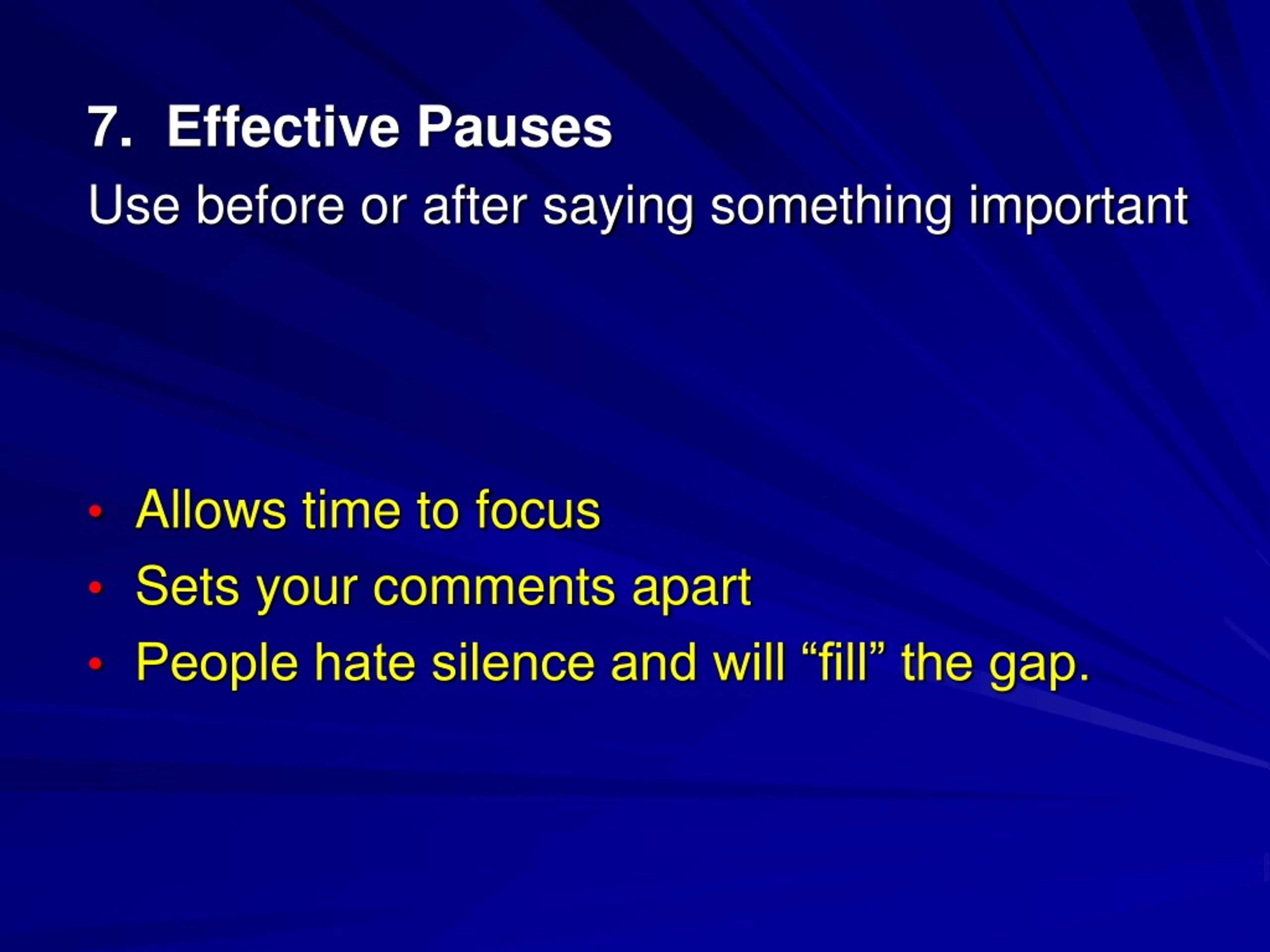 7. Effective Pauses
Use before or after saying something important

• Allows time to focus
• Sets your comments apart
• People hate silence and will “fill” the gap.